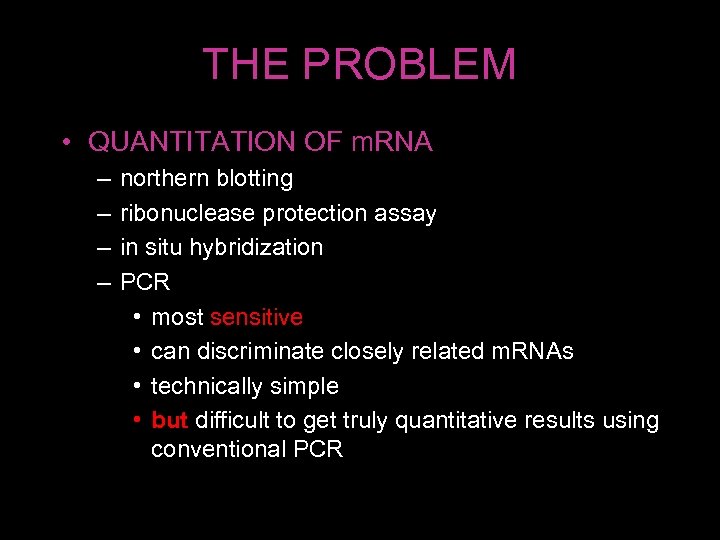 THE PROBLEM

• QUANTITATION OF mRNA
– northern blotting
– ribonuclease protection assay
– in situ hybridization
– PCR
• most sensitive
• can discriminate closely related mRNAs
• technically simple
• but difficult to get truly quantitative results using conventional PCR